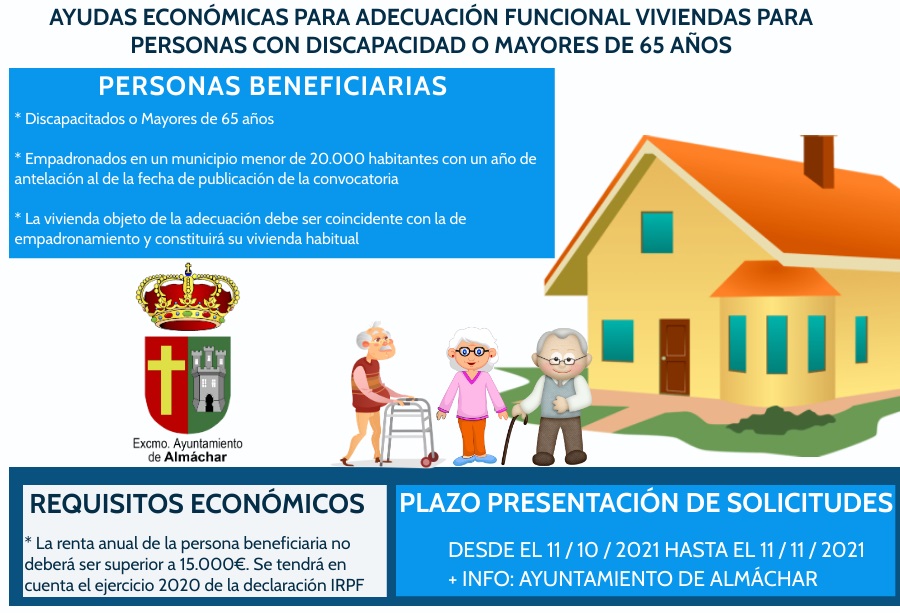 AYUDAS ECONÓMICAS PARA ADECUACIÓN FUNCIONAL VIVIENDAS PARA PERSONAS CON DISCAPACIDAD O MAYORES DE 65 AÑOS

PERSONAS BENEFICIARIAS

* Discapacitados o Mayores de 65 años

* Empadronados en un municipio menor de 20.000 habitantes con un año de antelación al de la fecha de publicación de la convocatoria

* La vivienda objeto de la adecuación debe ser coincidente con la de empadronamiento y constituirá su vivienda habitual

Excmo. Ayuntamiento de Almáchar

REQUISITOS ECONÓMICOS

* La renta anual de la persona beneficiaria no deberá ser superior a 15.000€. Se tendrá en cuenta el ejercicio 2020 de la declaración IRPF

PLAZO PRESENTACIÓN DE SOLICITUDES

DESDE EL 11 / 10 / 2021 HASTA EL 11 / 11 / 2021
+ INFO: AYUNTAMIENTO DE ALMÁCHAR